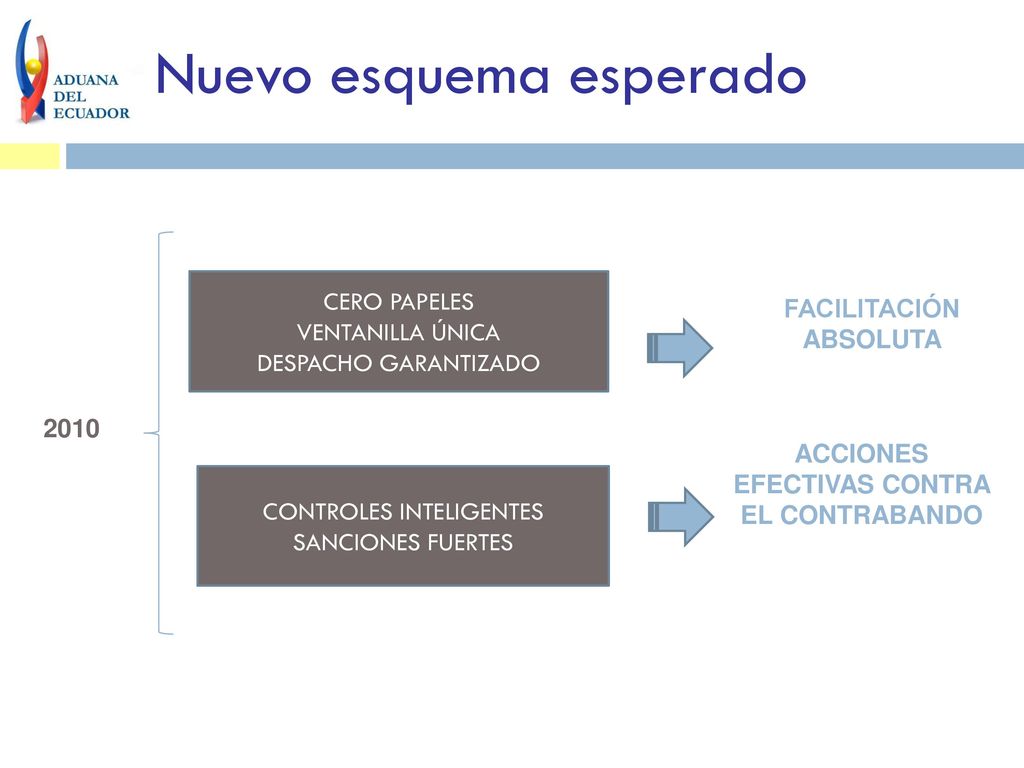 ADUANA
DEL
ECUADOR

Nuevo esquema esperado

2010

CERO PAPELES
VENTANILLA ÚNICA
DESPACHO GARANTIZADO

FACILITACIÓN ABSOLUTA

CONTROLES INTELIGENTES
SANCIONES FUERTES

ACCIONES EFECTIVAS CONTRA EL CONTRABANDO